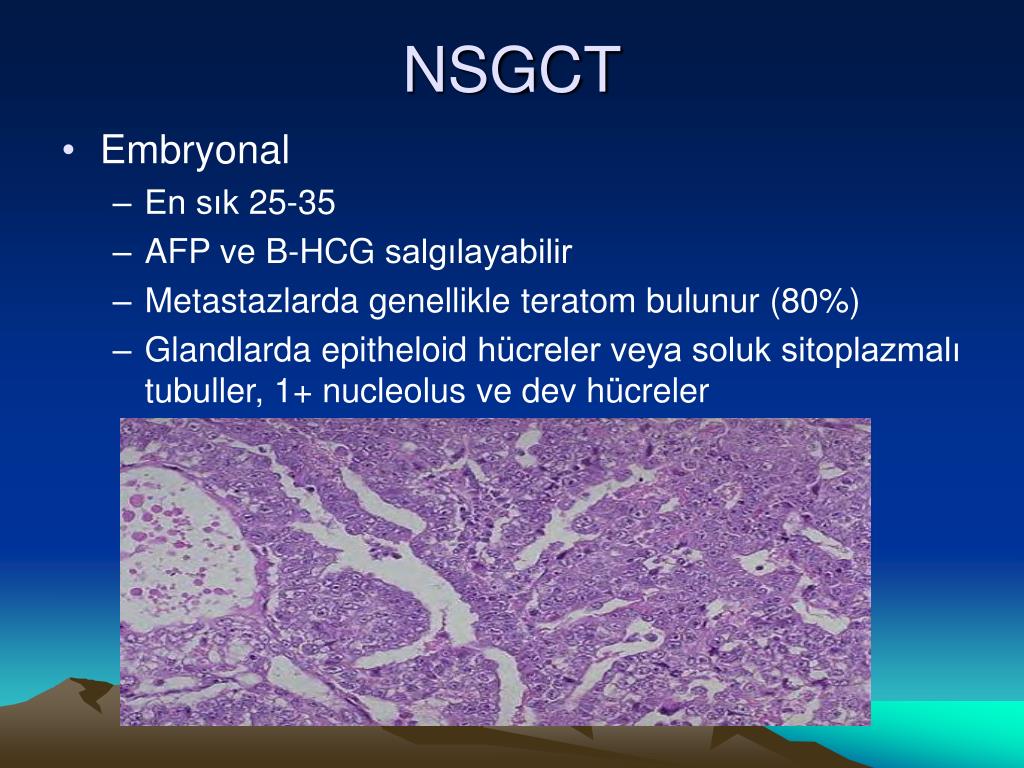 NSGCT

• Embryonal
– En sık 25-35
– AFP ve B-HCG salgılayabilir
– Metastazlarda genellikle teratom bulunur (80%)
– Glandlarda epitheloid hücreler veya soluk sitoplazmalı tubuller, 1+ nucleolus ve dev hücreler